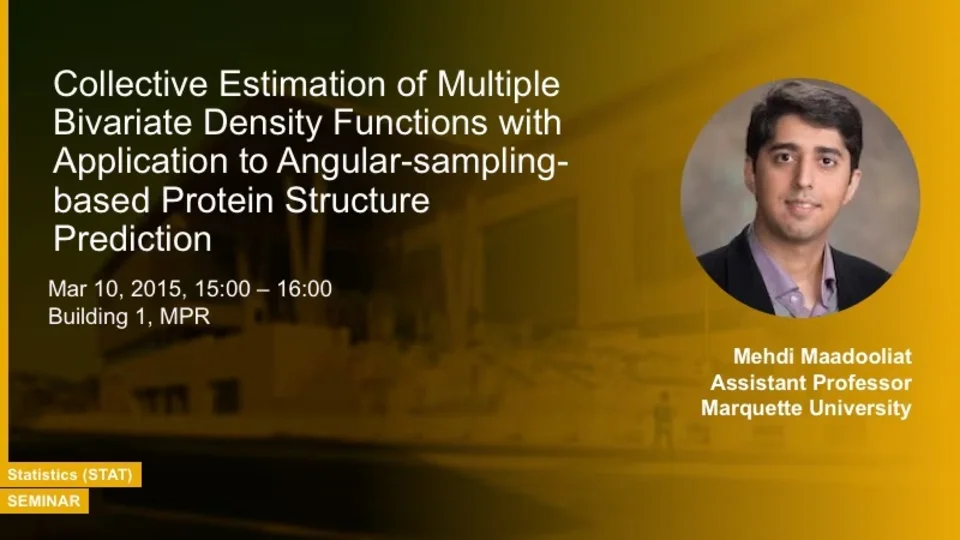 Collective Estimation of Multiple Bivariate Density Functions with Application to Angular-sampling-based Protein Structure Prediction

Mar 10, 2015, 15:00 – 16:00
Building 1, MPR

Mehdi Maadooliat
Assistant Professor
Marquette University

Statistics (STAT)
SEMINAR